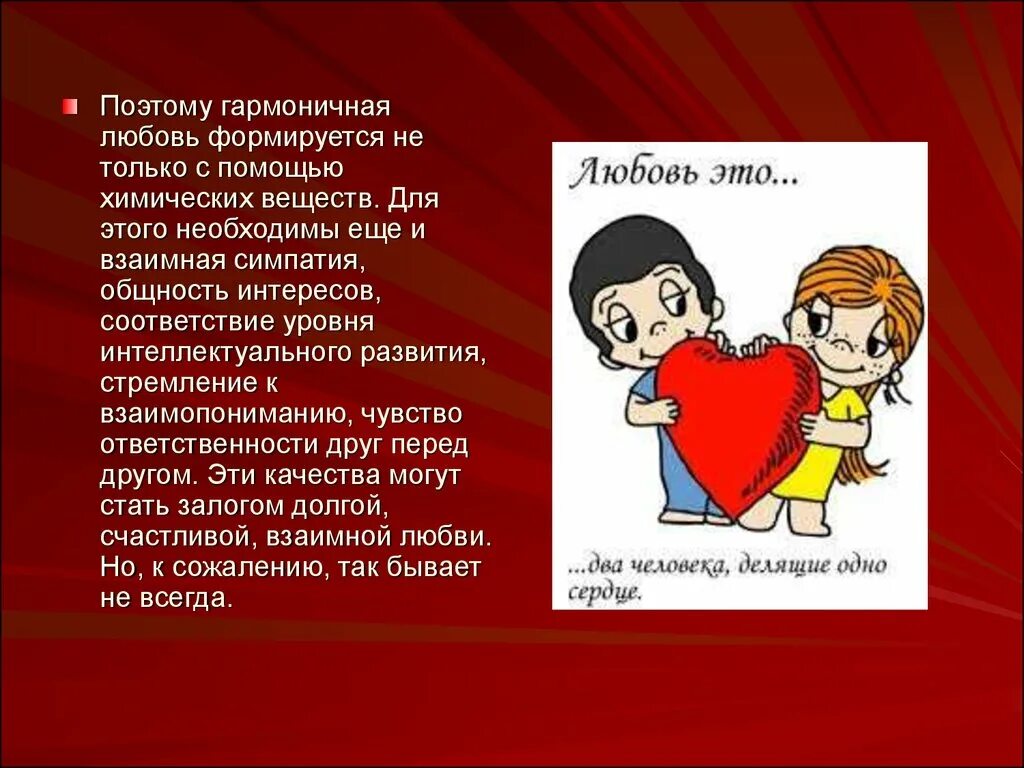 Поэтому гармоничная любовь формируется не только с помощью химических веществ. Для этого необходимы еще и взаимная симпатия, общность интересов, соответствие уровня интеллектуального развития, стремление к взаимопониманию, чувство ответственности друг перед другом. Эти качества могут стать залогом долгой, счастливой, взаимной любви. Но, к сожалению, так бывает не всегда.

Любовь это...

...два человека, делящие одно сердце.